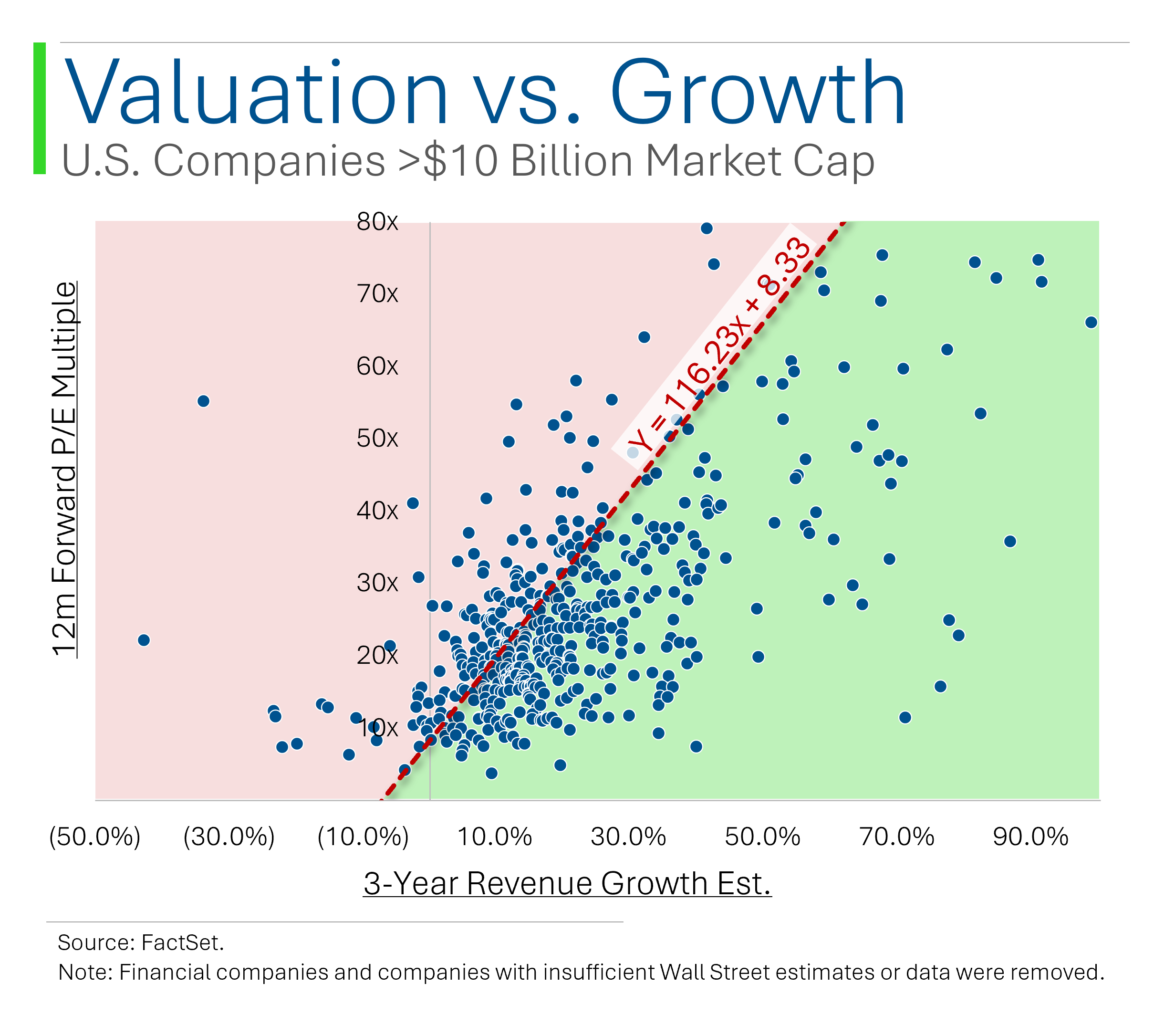 Valuation vs. Growth
U.S. Companies >$10 Billion Market Cap

12m Forward P/E Multiple

80x
70x
60x
50x
40x
30x
20x
10x

Y = 116.23x + 8.33

(50.0%)
(30.0%)
(10.0%)
10.0%
30.0%
50.0%
70.0%
90.0%

3-Year Revenue Growth Est.

Source: FactSet.
Note: Financial companies and companies with insufficient Wall Street estimates or data were removed.